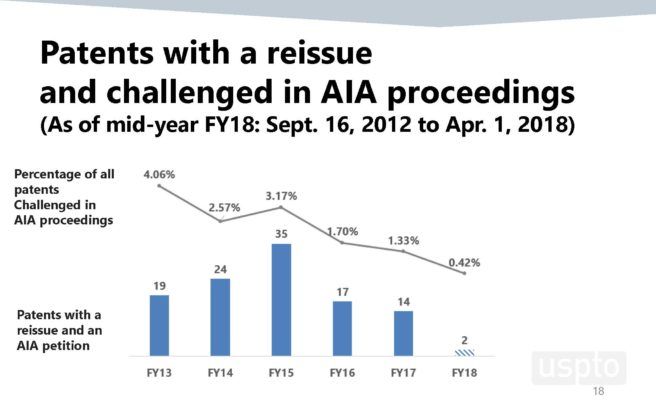 Patents with a reissue and challenged in AIA proceedings
(As of mid-year FY18: Sept. 16, 2012 to Apr. 1, 2018)

Percentage of all patents Challenged in AIA proceedings

4.06%
2.57%
3.17%
1.70%
1.33%
0.42%

Patents with a reissue and an AIA petition

19
24
35
17
14
2

FY13
FY14
FY15
FY16
FY17
FY18

uspto

18